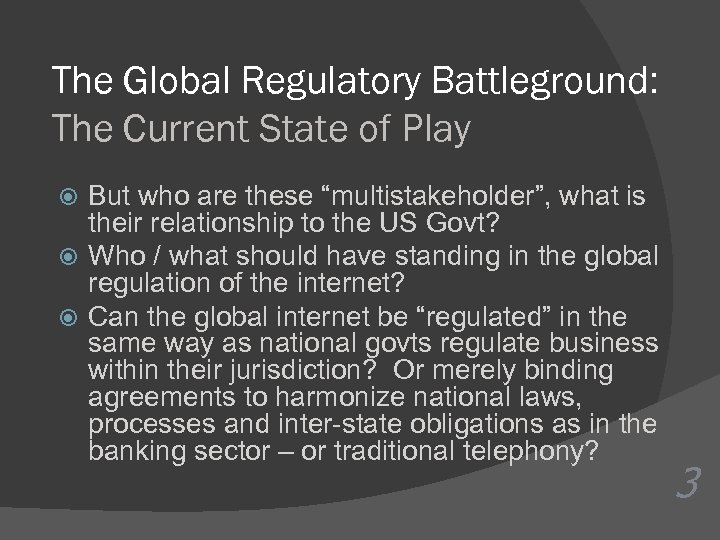 The Global Regulatory Battleground:
The Current State of Play

But who are these “multistakeholder”, what is their relationship to the US Govt?

Who / what should have standing in the global regulation of the internet?

Can the global internet be “regulated” in the same way as national govts regulate business within their jurisdiction? Or merely binding agreements to harmonize national laws, processes and inter-state obligations as in the banking sector – or traditional telephony?

3